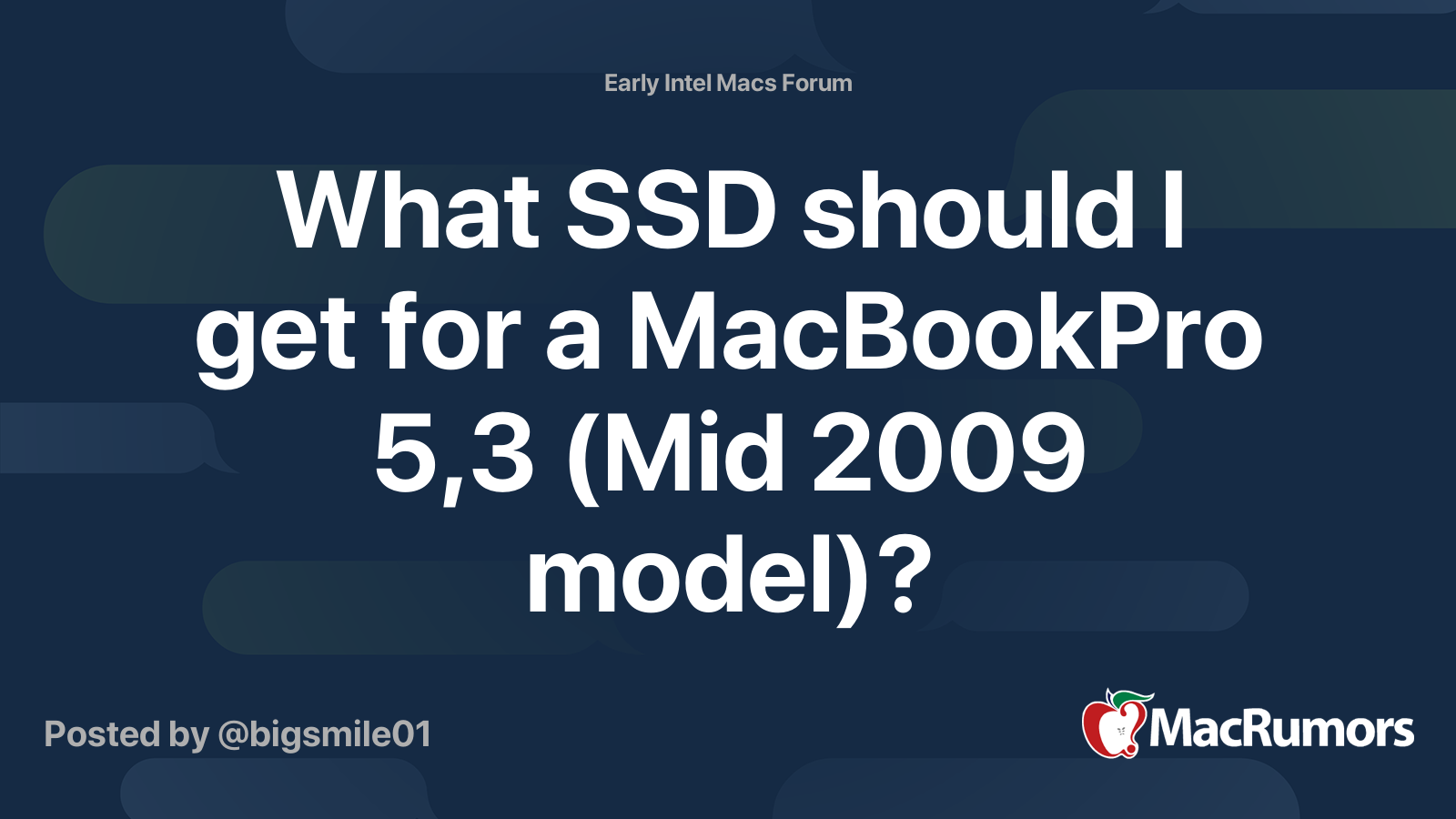 Early Intel Macs Forum

What SSD should I get for a MacBookPro 5,3 (Mid 2009 model)?

Posted by @bigsmile01

MacRumors